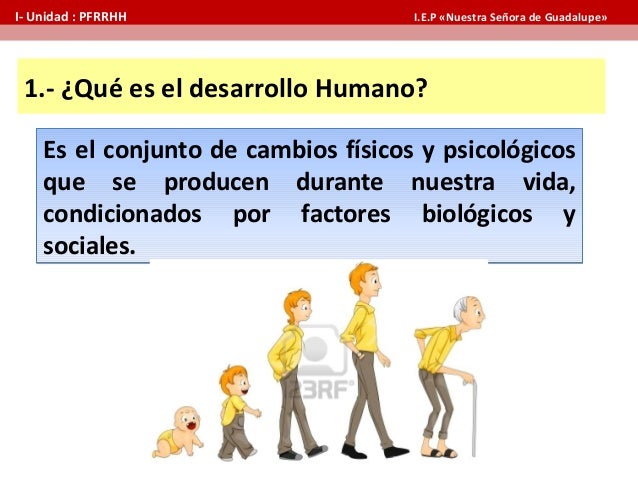 I- Unidad : PFRRHH

I.E.P «Nuestra Señora de Guadalupe»

1.- ¿Qué es el desarrollo Humano?

Es el conjunto de cambios físicos y psicológicos que se producen durante nuestra vida, condicionados por factores biológicos y sociales.

123RF